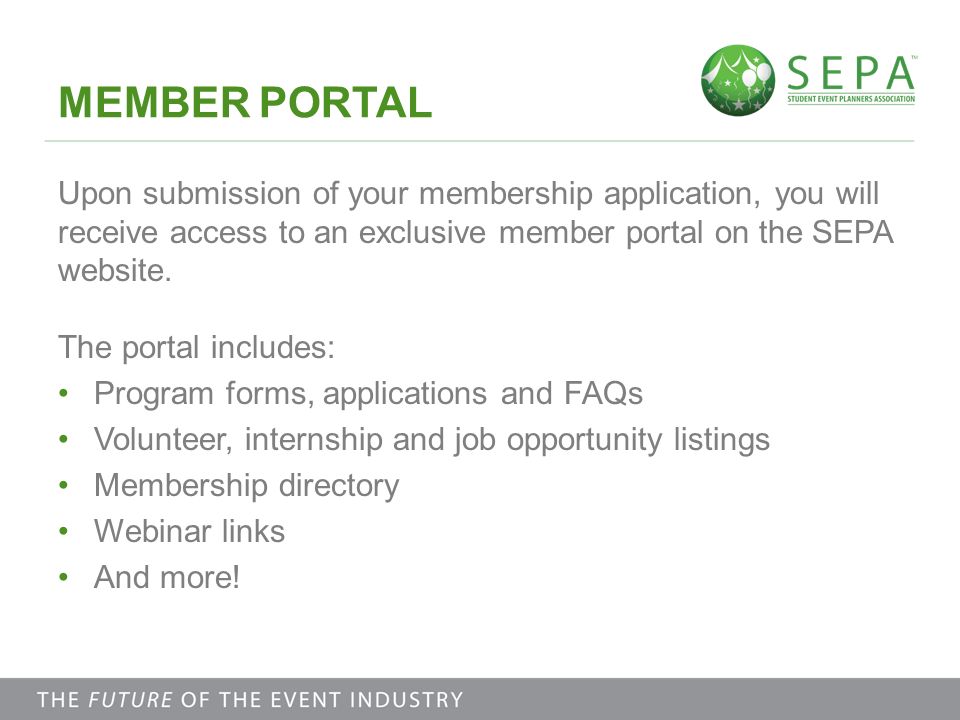 MEMBER PORTAL

SEPA™
STUDENT EVENT PLANNERS ASSOCIATION

Upon submission of your membership application, you will receive access to an exclusive member portal on the SEPA website.

The portal includes:
• Program forms, applications and FAQs
• Volunteer, internship and job opportunity listings
• Membership directory
• Webinar links
• And more!

THE FUTURE OF THE EVENT INDUSTRY